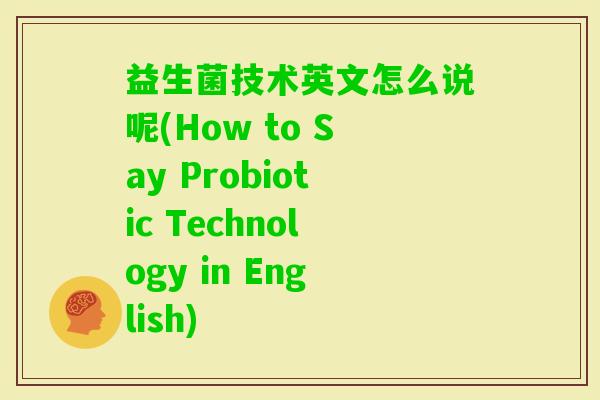 益生菌技术英文怎么说呢(How to Say Probiotic Technology in English)